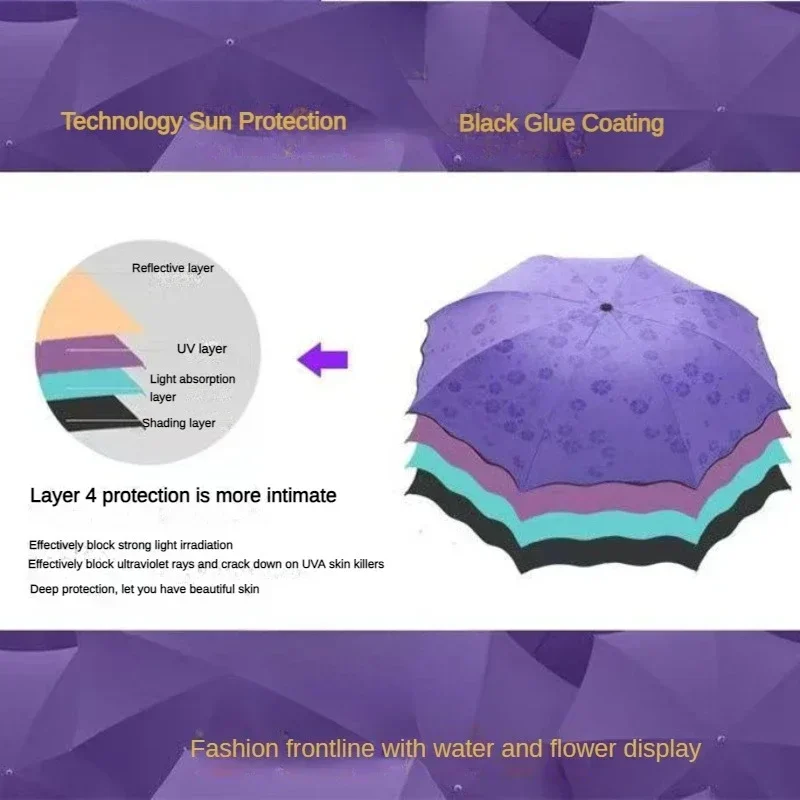 Technology Sun Protection

Black Glue Coating

Reflective layer

UV layer

Light absorption layer

Shading layer

Layer 4 protection is more intimate

Effectively block strong light irradiation
Effectively block ultraviolet rays and crack down on UVA skin killers
Deep protection, let you have beautiful skin

Fashion frontline with water and flower display